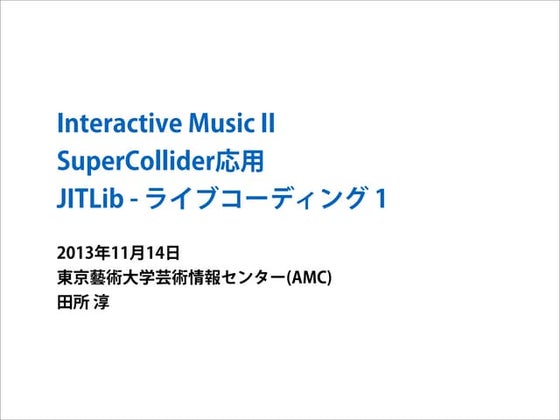 Interactive Music II
SuperCollider応用
JITLib - ライブコーディング 1

2013年11月14日
東京藝術大学芸術情報センター(AMC)
田所 淳